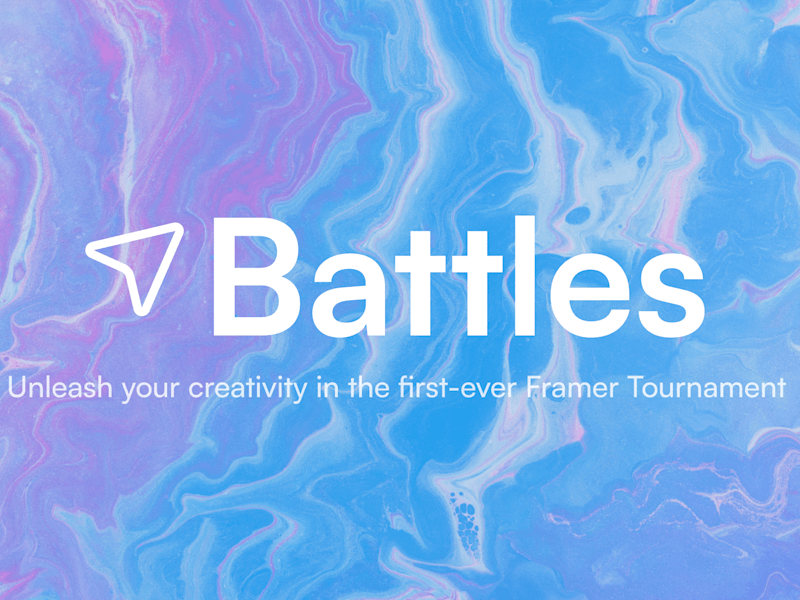 Battles

Unleash your creativity in the first-ever Framer Tournament